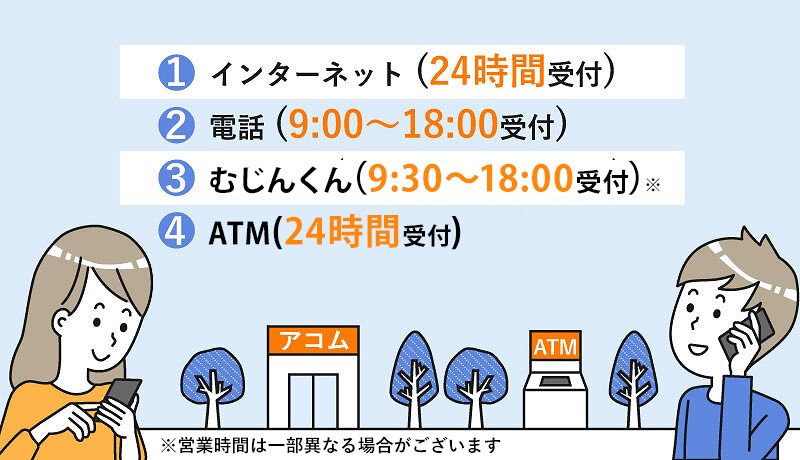 1 インターネット（24時間受付）
2 電話（9:00～18:00受付）
3 むじんくん（9:30～18:00受付）※
4 ATM(24時間受付)

アコム

ATM

※営業時間は一部異なる場合がございます